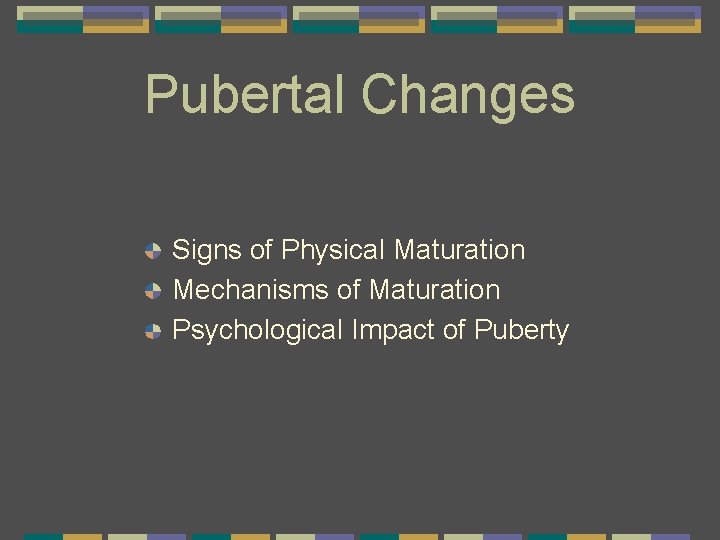 Pubertal Changes

Signs of Physical Maturation
Mechanisms of Maturation
Psychological Impact of Puberty